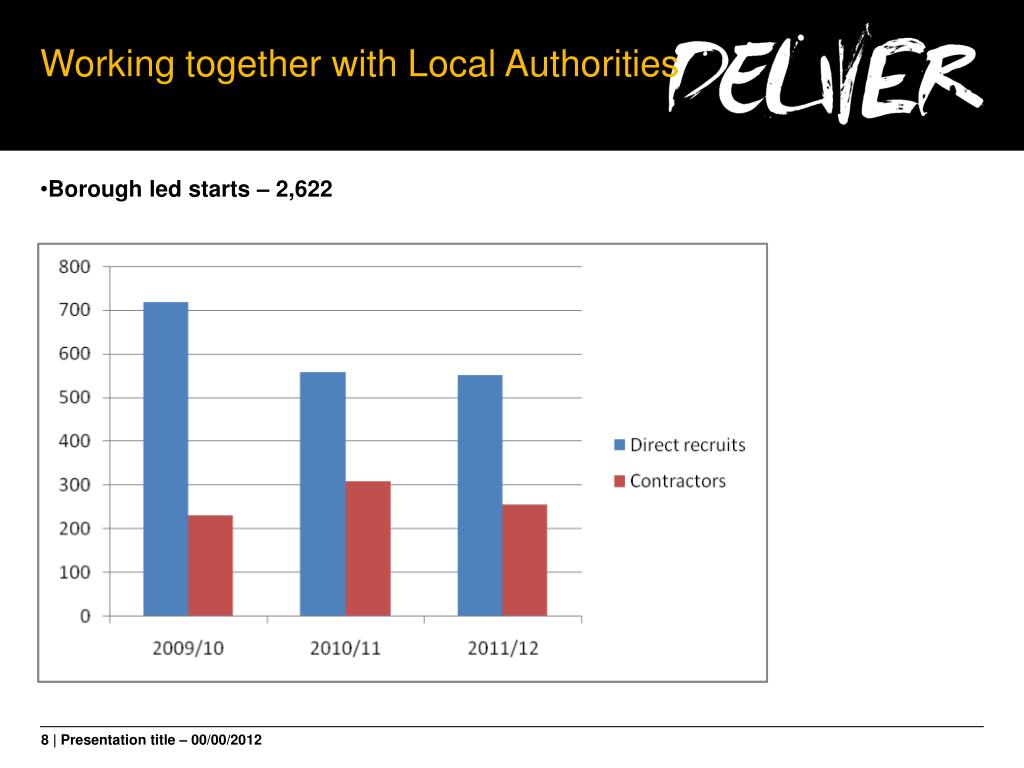 Working together with Local Authorities

DELIVER

•Borough led starts – 2,622

800
700
600
500
400
300
200
100
0

2009/10
2010/11
2011/12

Direct recruits
Contractors

8 | Presentation title – 00/00/2012